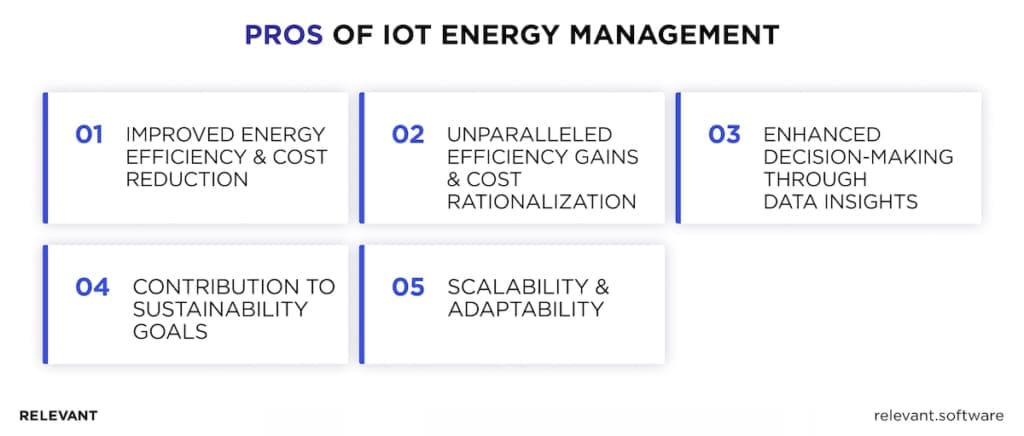 PROS OF IOT ENERGY MANAGEMENT

01 IMPROVED ENERGY EFFICIENCY & COST REDUCTION

02 UNPARALLELED EFFICIENCY GAINS & COST RATIONALIZATION

03 ENHANCED DECISION-MAKING THROUGH DATA INSIGHTS

04 CONTRIBUTION TO SUSTAINABILITY GOALS

05 SCALABILITY & ADAPTABILITY

RELEVANT

relevant.software